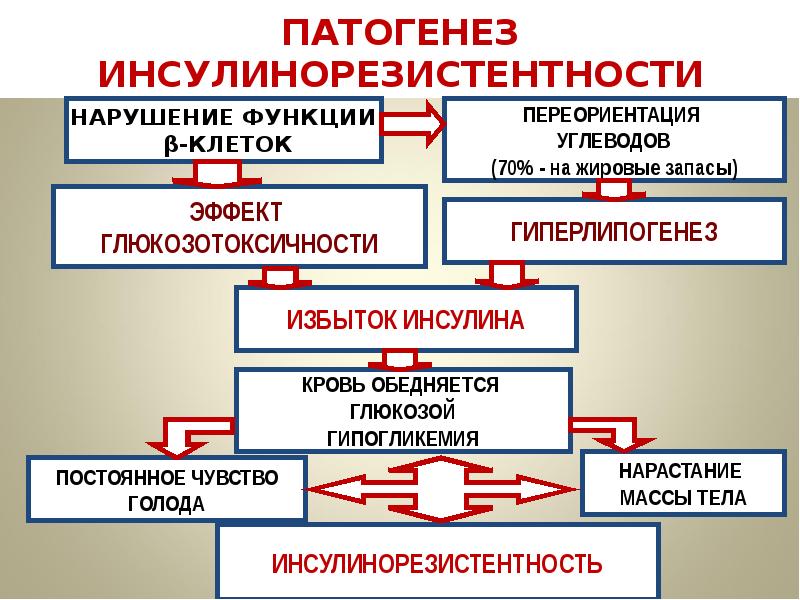 ПАТОГЕНЕЗ ИНСУЛИНОРЕЗИСТЕНТНОСТИ

НАРУШЕНИЕ ФУНКЦИИ β-КЛЕТОК

ПЕРЕОРИЕНТАЦИЯ УГЛЕВОДОВ (70% - на жировые запасы)

ЭФФЕКТ ГЛЮКОЗОТОКСИЧНОСТИ

ГИПЕРЛИПОГЕНЕЗ

ИЗБЫТОК ИНСУЛИНА

КРОВЬ ОБЕДНЯЕТСЯ ГЛЮКОЗОЙ ГИПОГЛИКЕМИЯ

ПОСТОЯННОЕ ЧУВСТВО ГОЛОДА

НАРАСТАНИЕ МАССЫ ТЕЛА

ИНСУЛИНОРЕЗИСТЕНТНОСТЬ